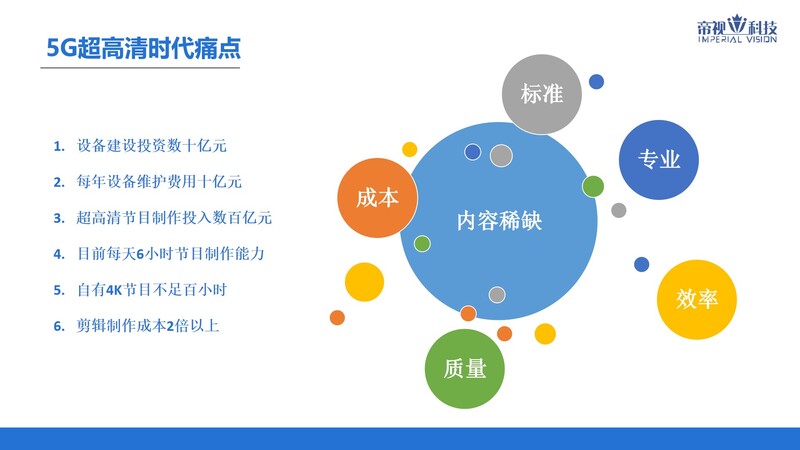 5G超高清时代痛点

帝视科技
IMPERIAL VISION

1. 设备建设投资数十亿元
2. 每年设备维护费用十亿元
3. 超高清节目制作投入数百亿元
4. 目前每天6小时节目制作能力
5. 自有4K节目不足百小时
6. 剪辑制作成本2倍以上

标准
专业
成本
内容稀缺
效率
质量